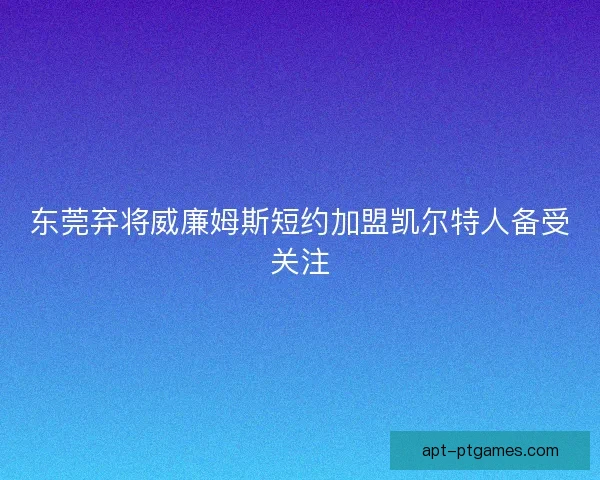 东莞弃将威廉姆斯短约加盟凯尔特人备受关注

apt-ptgames.com